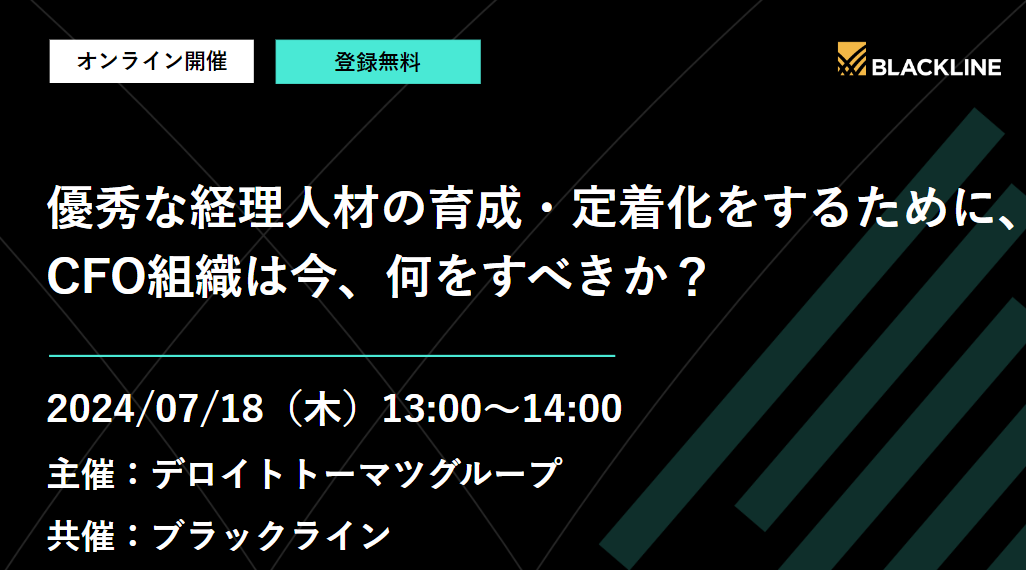 オンライン開催

登録無料

BLACKLINE

優秀な経理人材の育成・定着化をするために、CFO組織は今、何をすべきか？

2024/07/18（木）13:00～14:00

主催：デロイトトーマツグループ

共催：ブラックライン